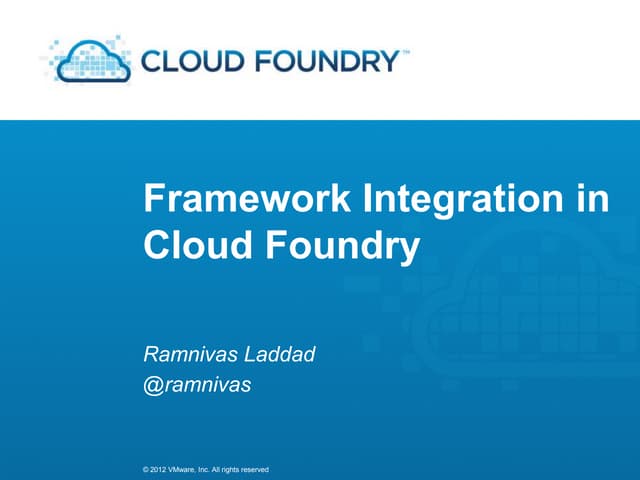 CLOUD FOUNDRY™

Framework Integration in Cloud Foundry

Ramnivas Laddad
@ramnivas

© 2012 VMware, Inc. All rights reserved